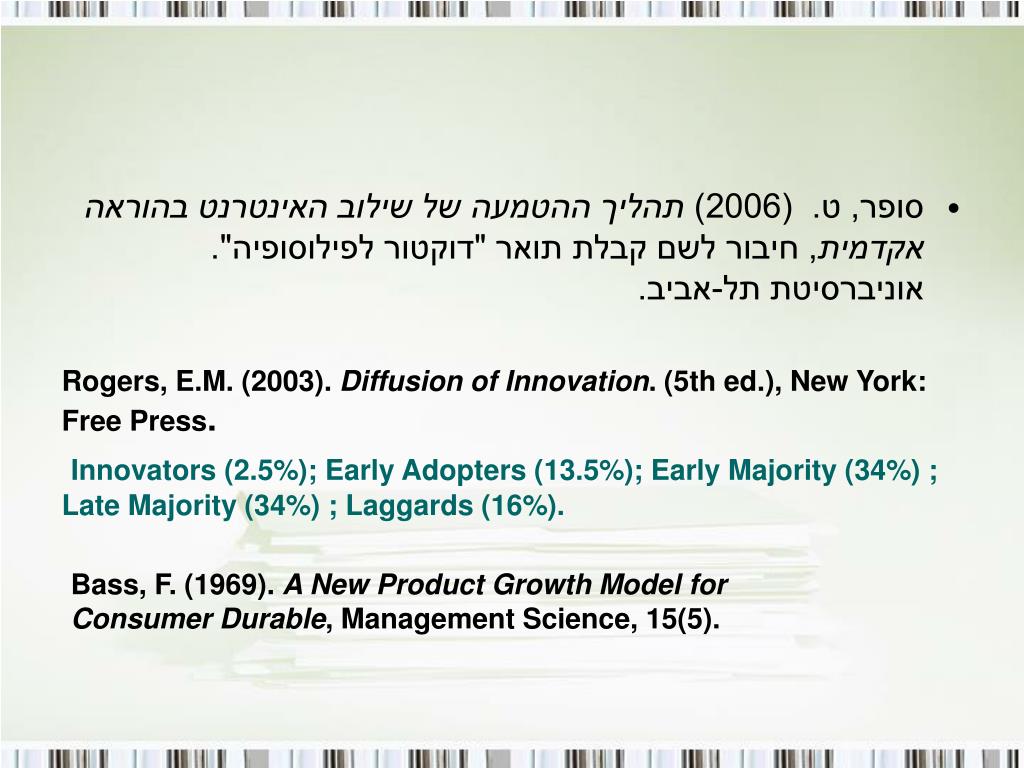 • סופר, ט. (2006) תהליך ההטמעה של שילוב האינטרנט בהוראה אקדמית, חיבור לשם קבלת תואר "דוקטור לפילוסופיה". אוניברסיטת תל-אביב.

Rogers, E.M. (2003). Diffusion of Innovation. (5th ed.), New York: Free Press.

Innovators (2.5%); Early Adopters (13.5%); Early Majority (34%) ; Late Majority (34%) ; Laggards (16%).

Bass, F. (1969). A New Product Growth Model for Consumer Durable, Management Science, 15(5).